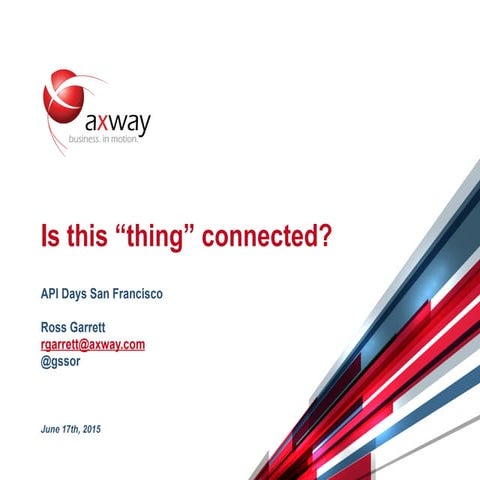 axway
business. in motion.

Is this “thing” connected?

API Days San Francisco

Ross Garrett
rgarrett@axway.com
@gssor

June 17th, 2015